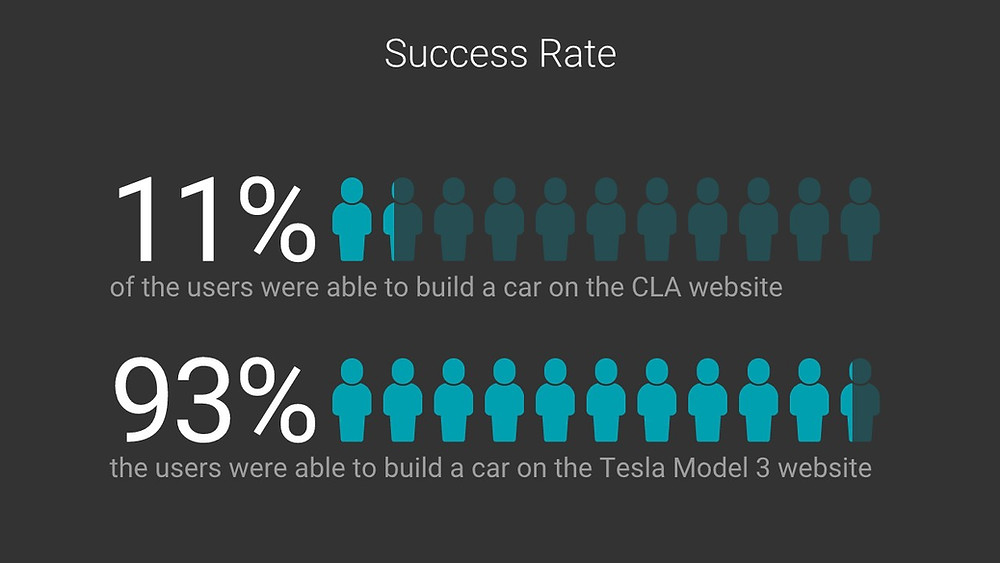 Success Rate

11%

of the users were able to build a car on the CLA website

93%

the users were able to build a car on the Tesla Model 3 website